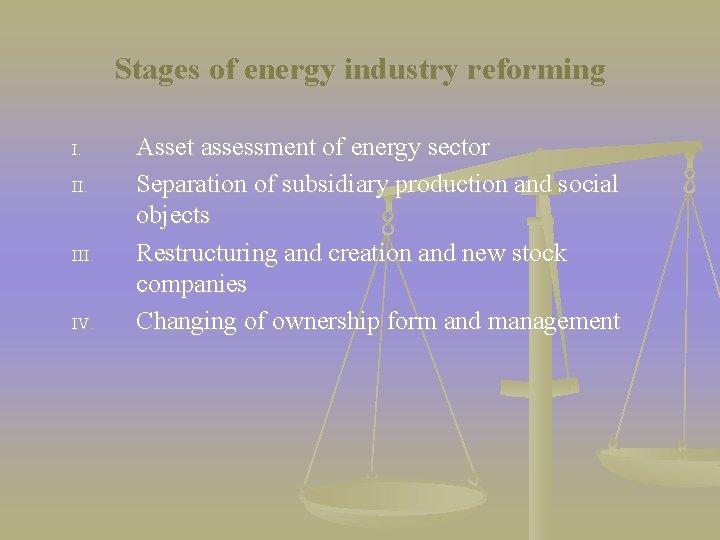 Stages of energy industry reforming

I. Asset assessment of energy sector
II. Separation of subsidiary production and social objects
III. Restructuring and creation and new stock companies
IV. Changing of ownership form and management